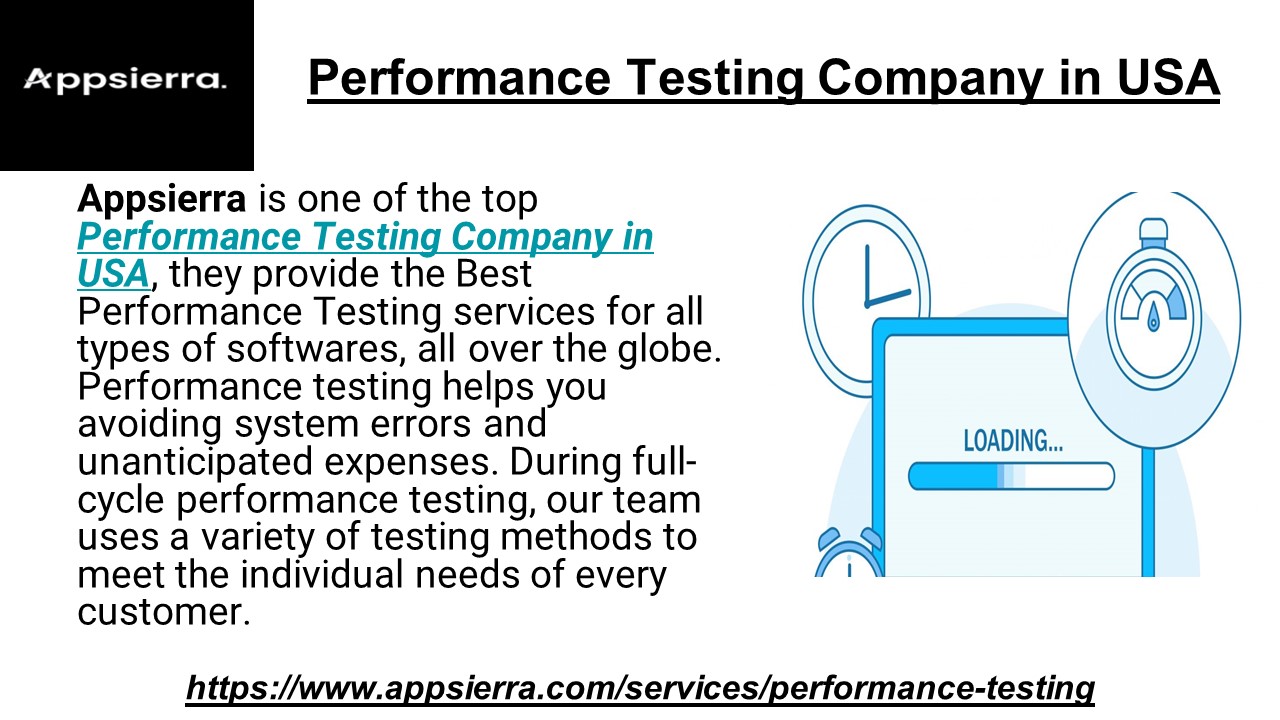 Appsierra.

Performance Testing Company in USA

Appsierra is one of the top Performance Testing Company in USA, they provide the Best Performance Testing services for all types of softwares, all over the globe. Performance testing helps you avoiding system errors and unanticipated expenses. During full-cycle performance testing, our team uses a variety of testing methods to meet the individual needs of every customer.

LOADING...

https://www.appsierra.com/services/performance-testing